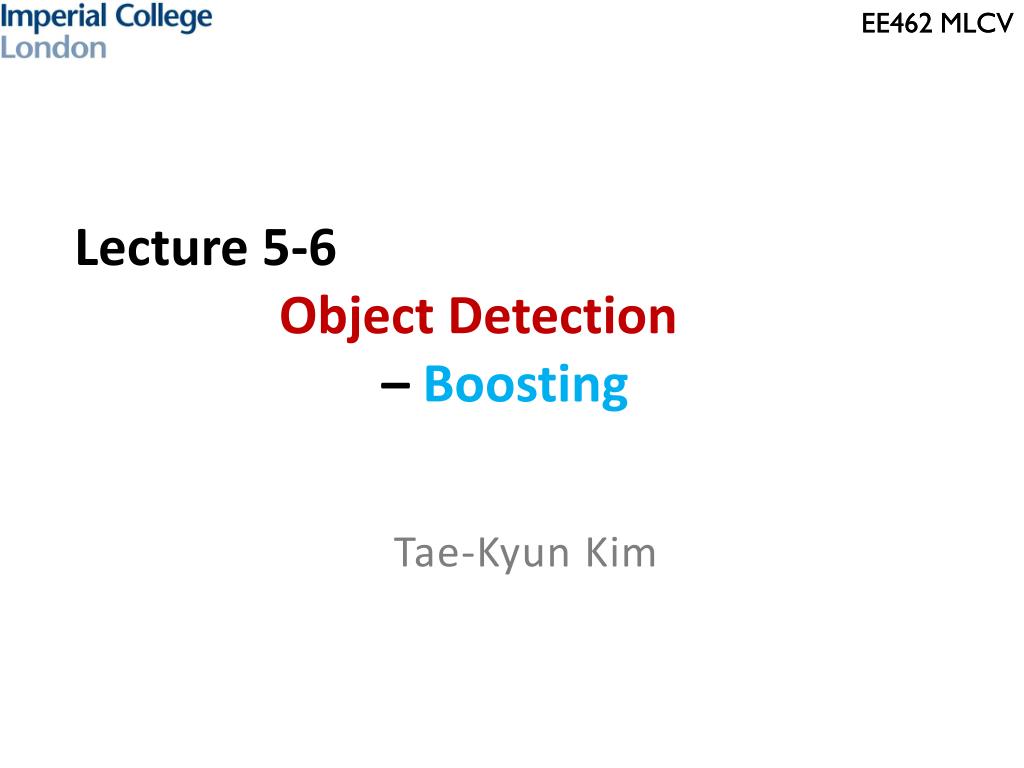 Imperial College London

EE462 MLCV

Lecture 5-6
Object Detection
– Boosting

Tae-Kyun Kim